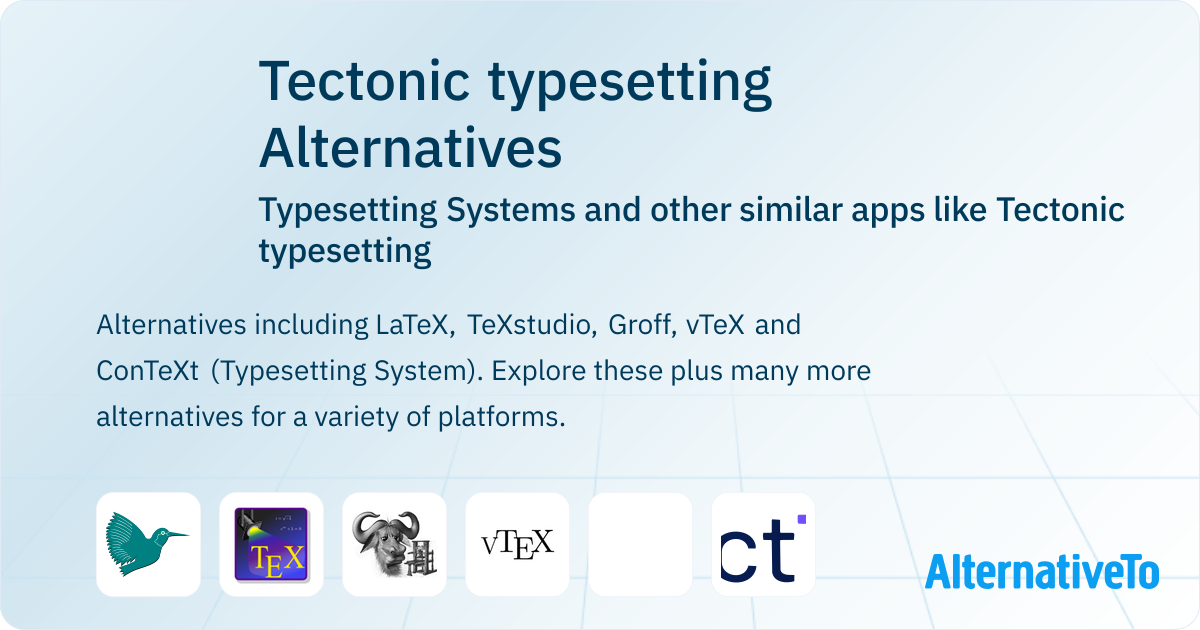 Tectonic typesetting Alternatives

Typesetting Systems and other similar apps like Tectonic typesetting

Alternatives including LaTeX, TeXstudio, Groff, vTeX and ConTeXt (Typesetting System). Explore these plus many more alternatives for a variety of platforms.

TEX

vTEX

ct

AlternativeTo